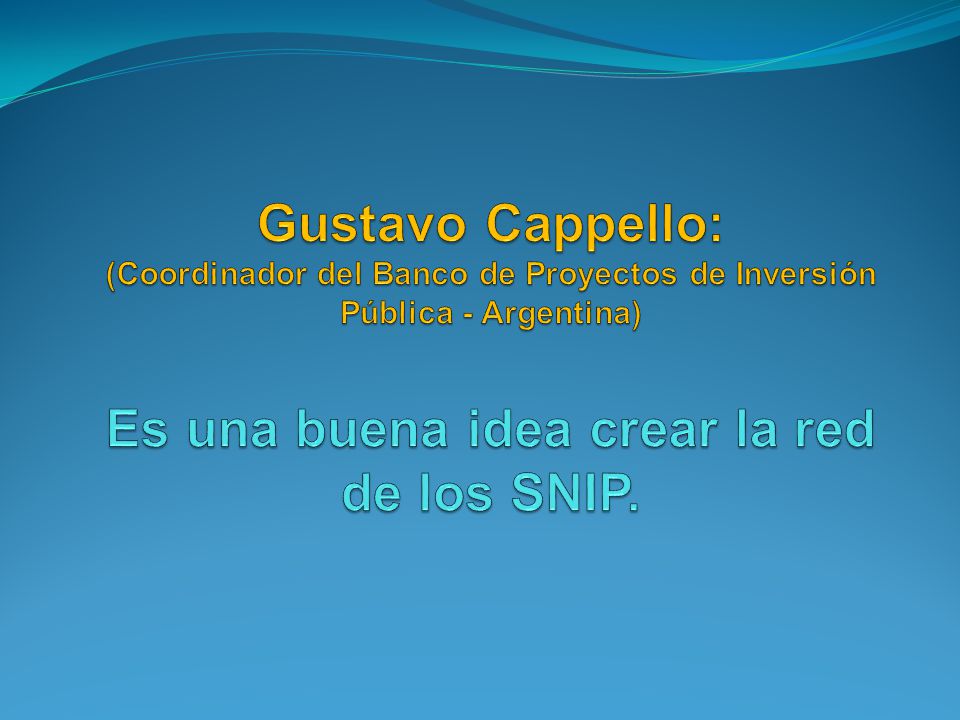 Gustavo Cappello:
(Coordinador del Banco de Proyectos de Inversión Pública - Argentina)

Es una buena idea crear la red de los SNIP.